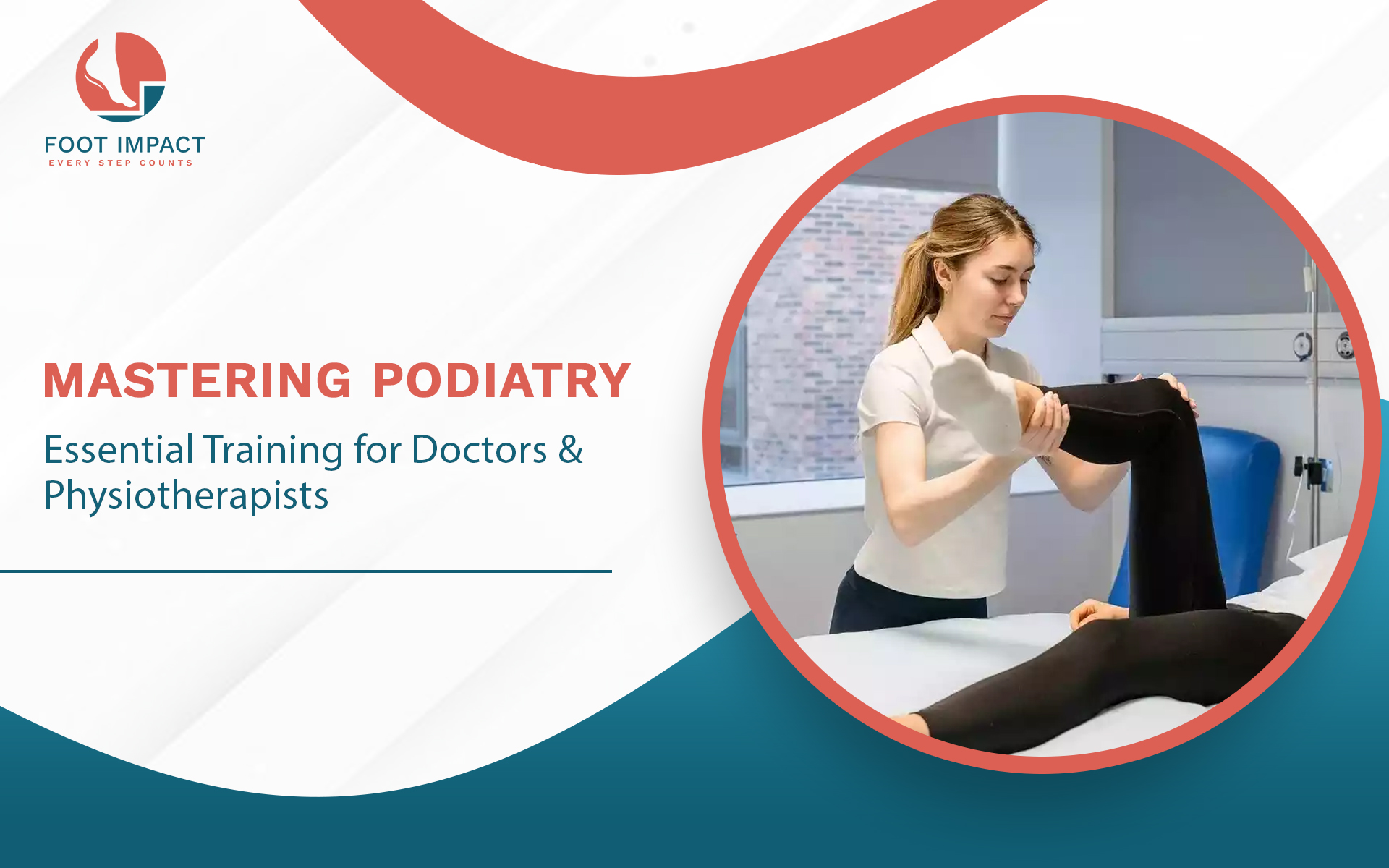 FOOT IMPACT
EVERY STEP COUNTS

MASTERING PODIATRY

Essential Training for Doctors & Physiotherapists